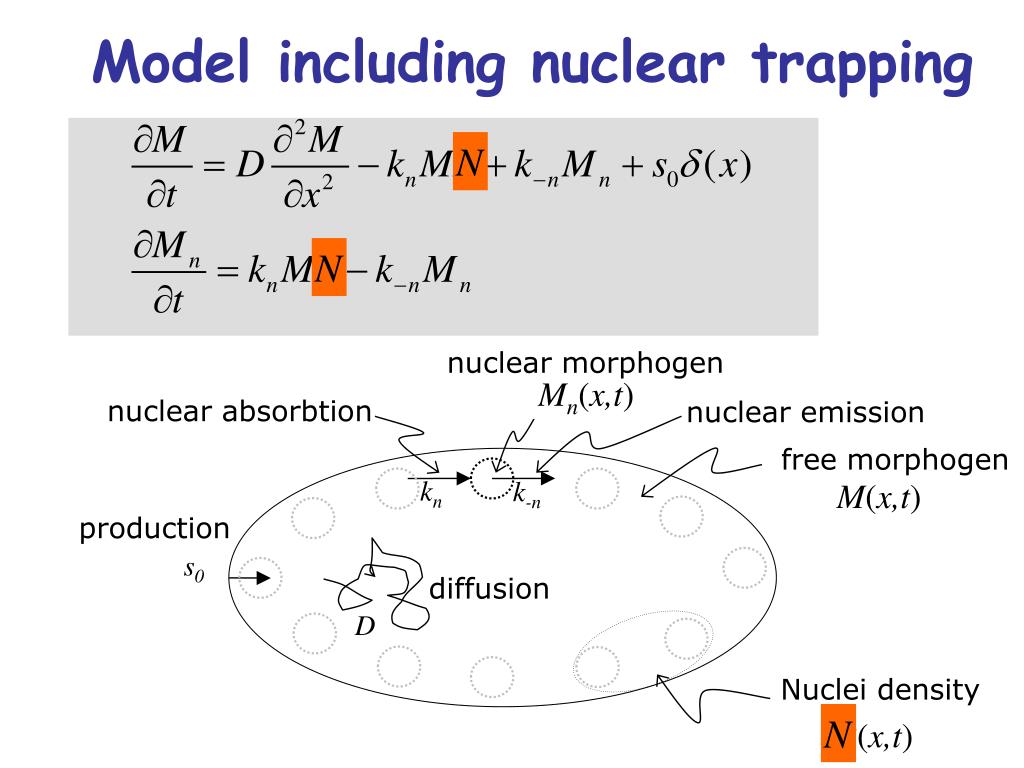 Model including nuclear trapping

$\frac{\partial M}{\partial t} = D\frac{\partial^2 M}{\partial x^2} - k_n M N + k_{-n} M_n + s_0 \delta(x)$

$\frac{\partial M_n}{\partial t} = k_n M N - k_{-n} M_n$

nuclear morphogen
$M_n(x,t)$

nuclear absorbtion

nuclear emission

free morphogen
$M(x,t)$

$k_n$

$k_{-n}$

production
$s_0$

diffusion

$D$

Nuclei density
$N(x,t)$